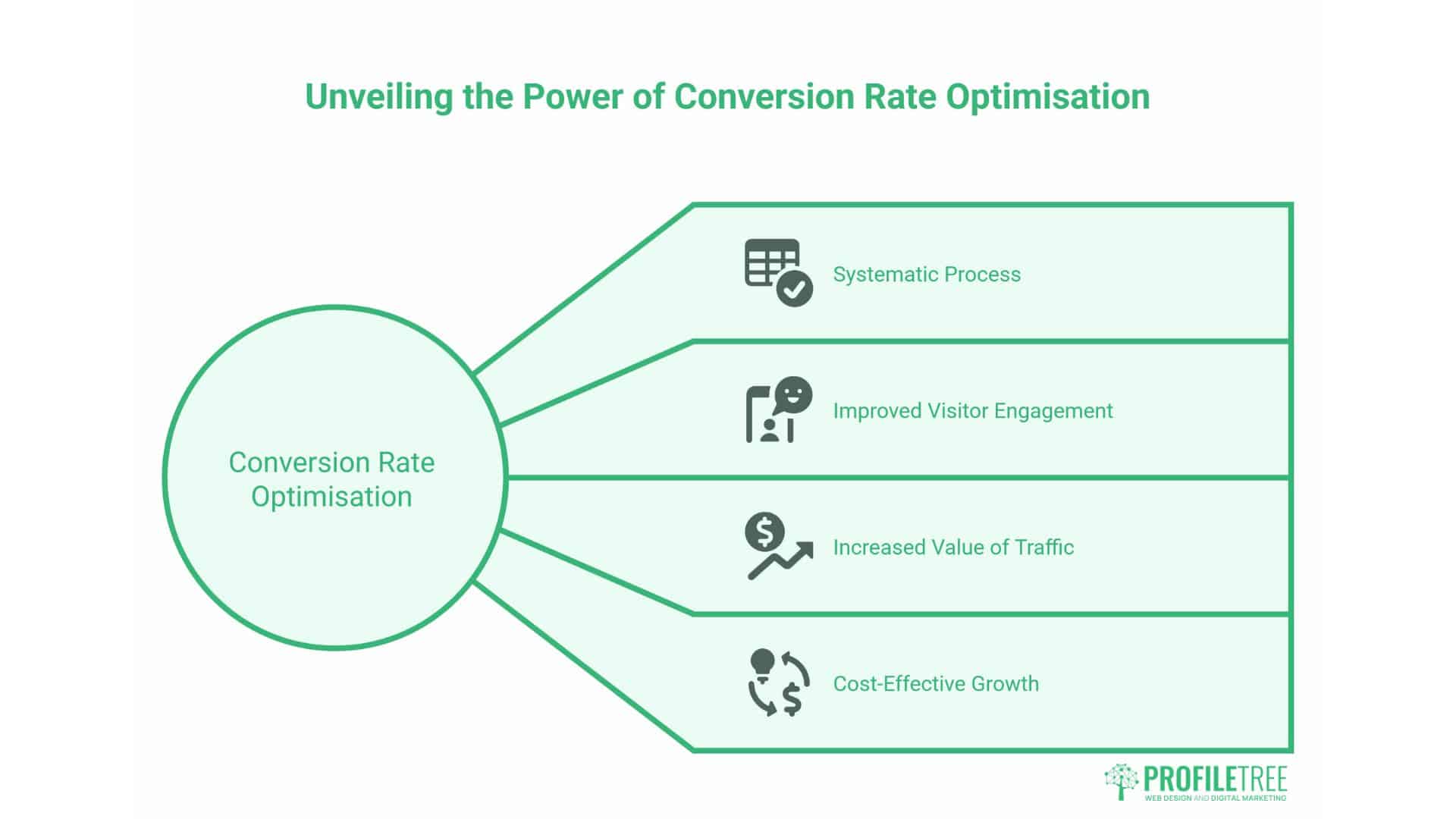 Unveiling the Power of Conversion Rate Optimisation

Conversion Rate Optimisation

Systematic Process

Improved Visitor Engagement

Increased Value of Traffic

Cost-Effective Growth

PROFILETREE
WEB DESIGN AND DIGITAL MARKETING